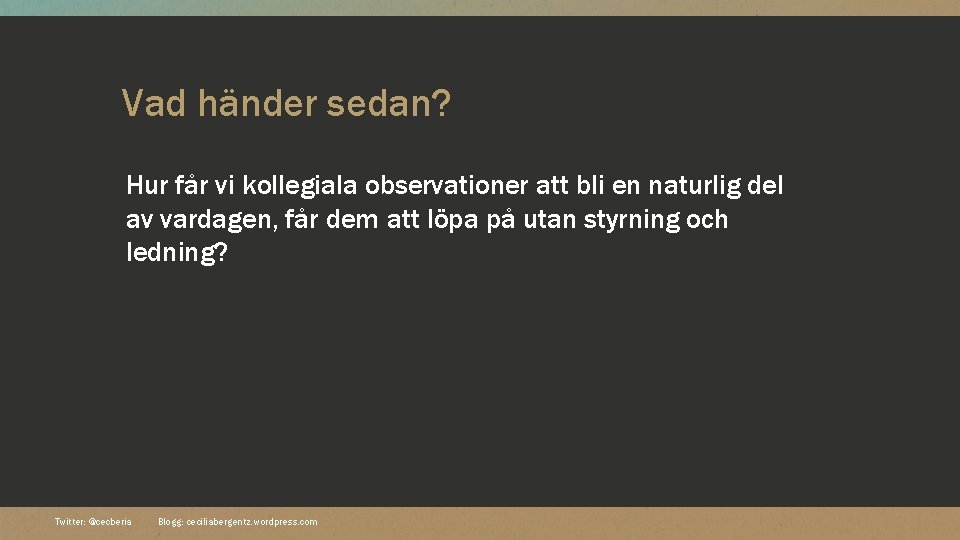 Vad händer sedan?

Hur får vi kollegiala observationer att bli en naturlig del av vardagen, får dem att löpa på utan styrning och ledning?

Twitter: @cecberia Blogg: ceciliabergentz.wordpress.com